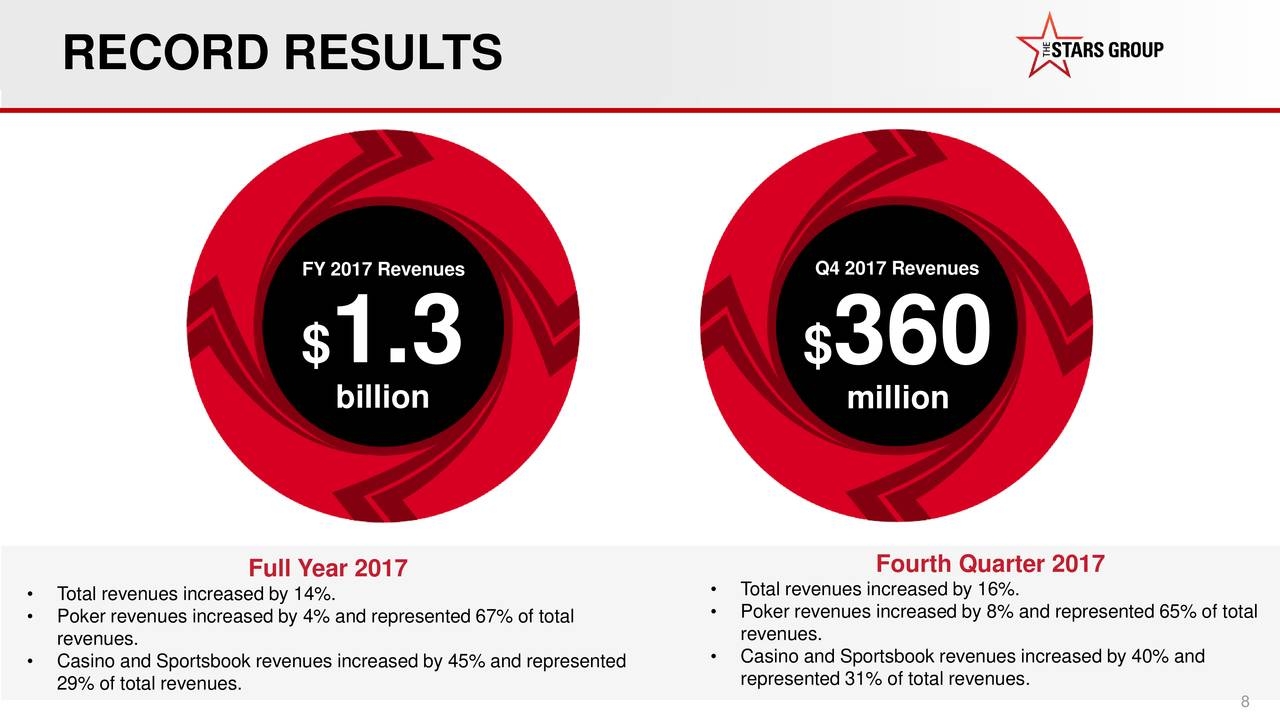 RECORD RESULTS

THE STARS GROUP

FY 2017 Revenues
$1.3
billion

Q4 2017 Revenues
$360
million

Full Year 2017
• Total revenues increased by 14%.
• Poker revenues increased by 4% and represented 67% of total revenues.
• Casino and Sportsbook revenues increased by 45% and represented 29% of total revenues.

Fourth Quarter 2017
• Total revenues increased by 16%.
• Poker revenues increased by 8% and represented 65% of total revenues.
• Casino and Sportsbook revenues increased by 40% and represented 31% of total revenues.

8